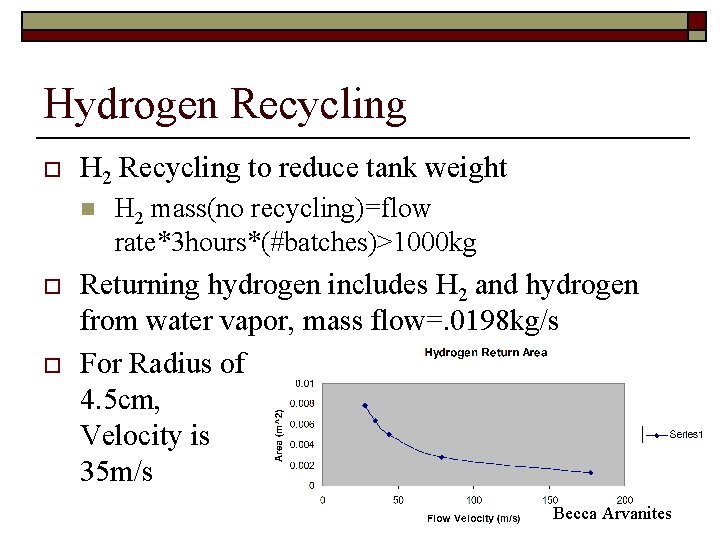 Hydrogen Recycling

$H_2$ Recycling to reduce tank weight

$H_2$ mass(no recycling)=flow rate*3hours*(#batches)>1000kg

Returning hydrogen includes $H_2$ and hydrogen from water vapor, mass flow=.0198kg/s

For Radius of 4.5cm, Velocity is 35m/s

Hydrogen Return Area

Area (m^2)

0.01
0.008
0.006
0.004
0.002
0

0 50 100 150 200

Flow Velocity (m/s)

Series1

Becca Arvanites